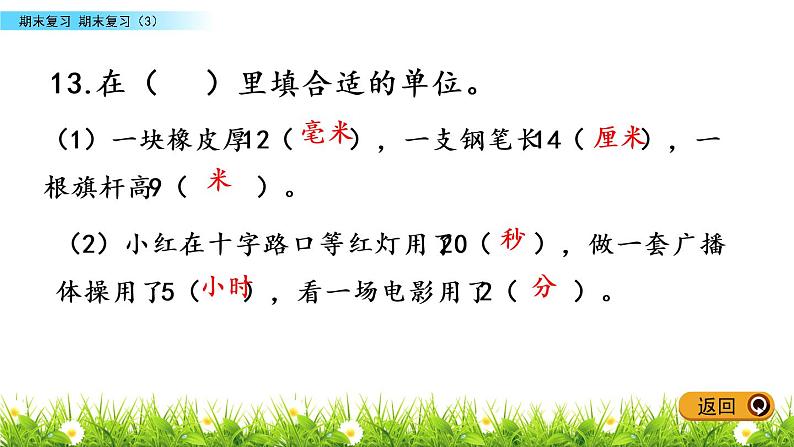 期末复习 期末复习（3）

13.在（ ）里填合适的单位。

（1）一块橡皮厚12（毫米），一支钢笔长14（厘米），一根旗杆高9（米）。

（2）小红在十字路口等红灯用了20（秒），做一套广播体操用了5（小时），看一场电影用了2（分）。

返回